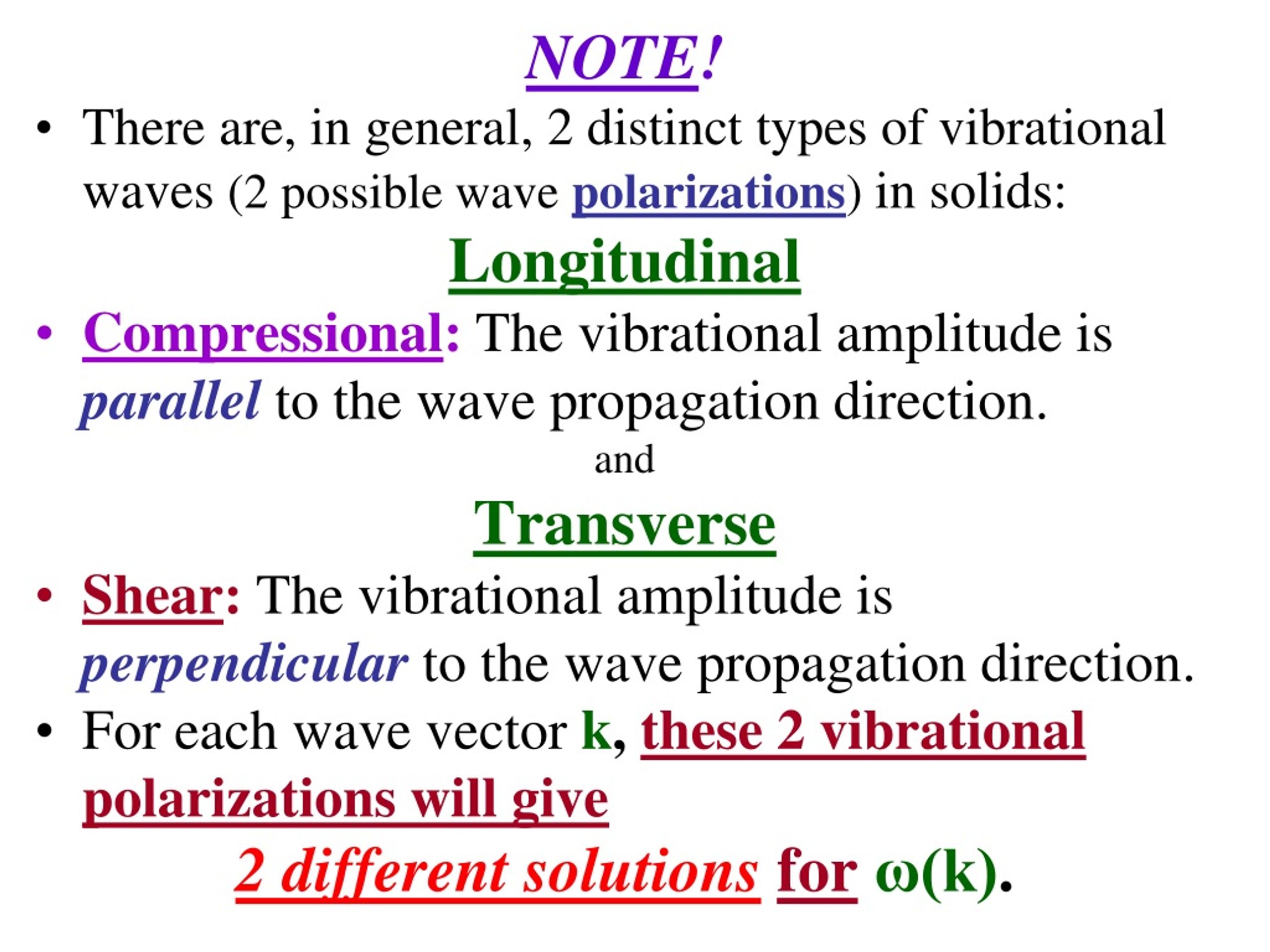 NOTE!

• There are, in general, 2 distinct types of vibrational waves (2 possible wave polarizations) in solids:

Longitudinal

• Compressional: The vibrational amplitude is parallel to the wave propagation direction.

and

Transverse

• Shear: The vibrational amplitude is perpendicular to the wave propagation direction.

• For each wave vector k, these 2 vibrational polarizations will give

2 different solutions for ω(k).